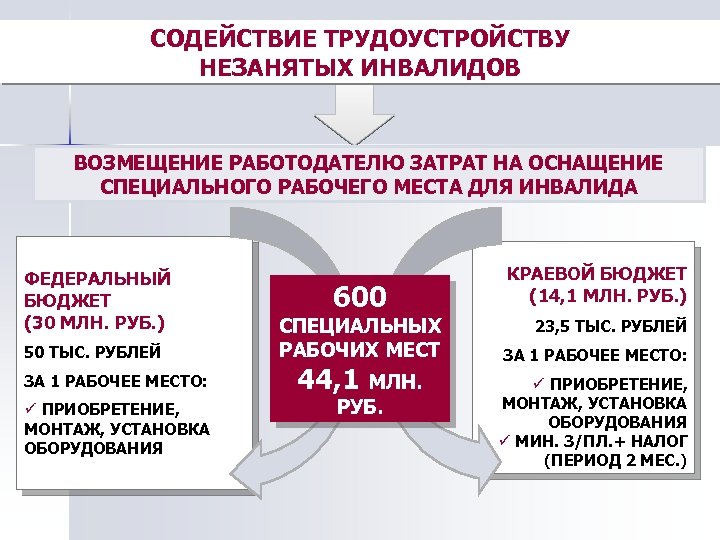 СОДЕЙСТВИЕ ТРУДОУСТРОЙСТВУ НЕЗАНЯТЫХ ИНВАЛИДОВ

ВОЗМЕЩЕНИЕ РАБОТОДАТЕЛЮ ЗАТРАТ НА ОСНАЩЕНИЕ СПЕЦИАЛЬНОГО РАБОЧЕГО МЕСТА ДЛЯ ИНВАЛИДА

ФЕДЕРАЛЬНЫЙ БЮДЖЕТ (30 МЛН. РУБ.)

50 ТЫС. РУБЛЕЙ

ЗА 1 РАБОЧЕЕ МЕСТО:

✓ ПРИОБРЕТЕНИЕ, МОНТАЖ, УСТАНОВКА ОБОРУДОВАНИЯ

600 СПЕЦИАЛЬНЫХ РАБОЧИХ МЕСТ 44,1 МЛН. РУБ.

КРАЕВОЙ БЮДЖЕТ (14,1 МЛН. РУБ.)

23,5 ТЫС. РУБЛЕЙ

ЗА 1 РАБОЧЕЕ МЕСТО:

✓ ПРИОБРЕТЕНИЕ, МОНТАЖ, УСТАНОВКА ОБОРУДОВАНИЯ

✓ МИН. З/ПЛ.+ НАЛОГ (ПЕРИОД 2 МЕС.)